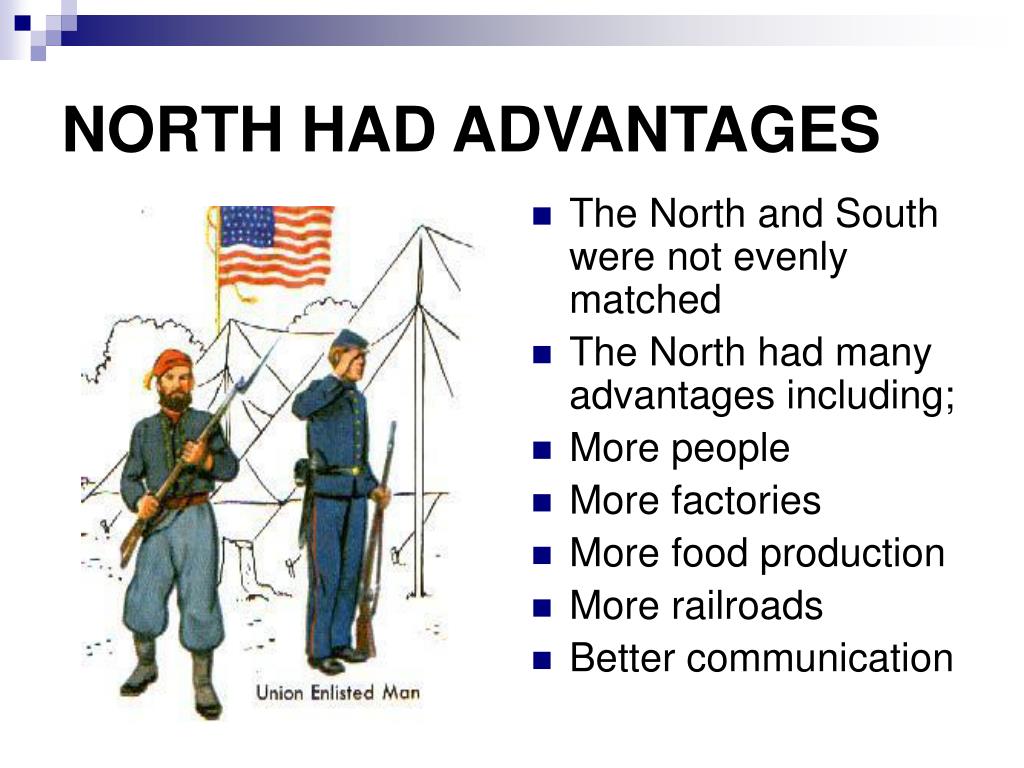 NORTH HAD ADVANTAGES

Union Enlisted Man

- The North and South were not evenly matched
- The North had many advantages including;
- More people
- More factories
- More food production
- More railroads
- Better communication